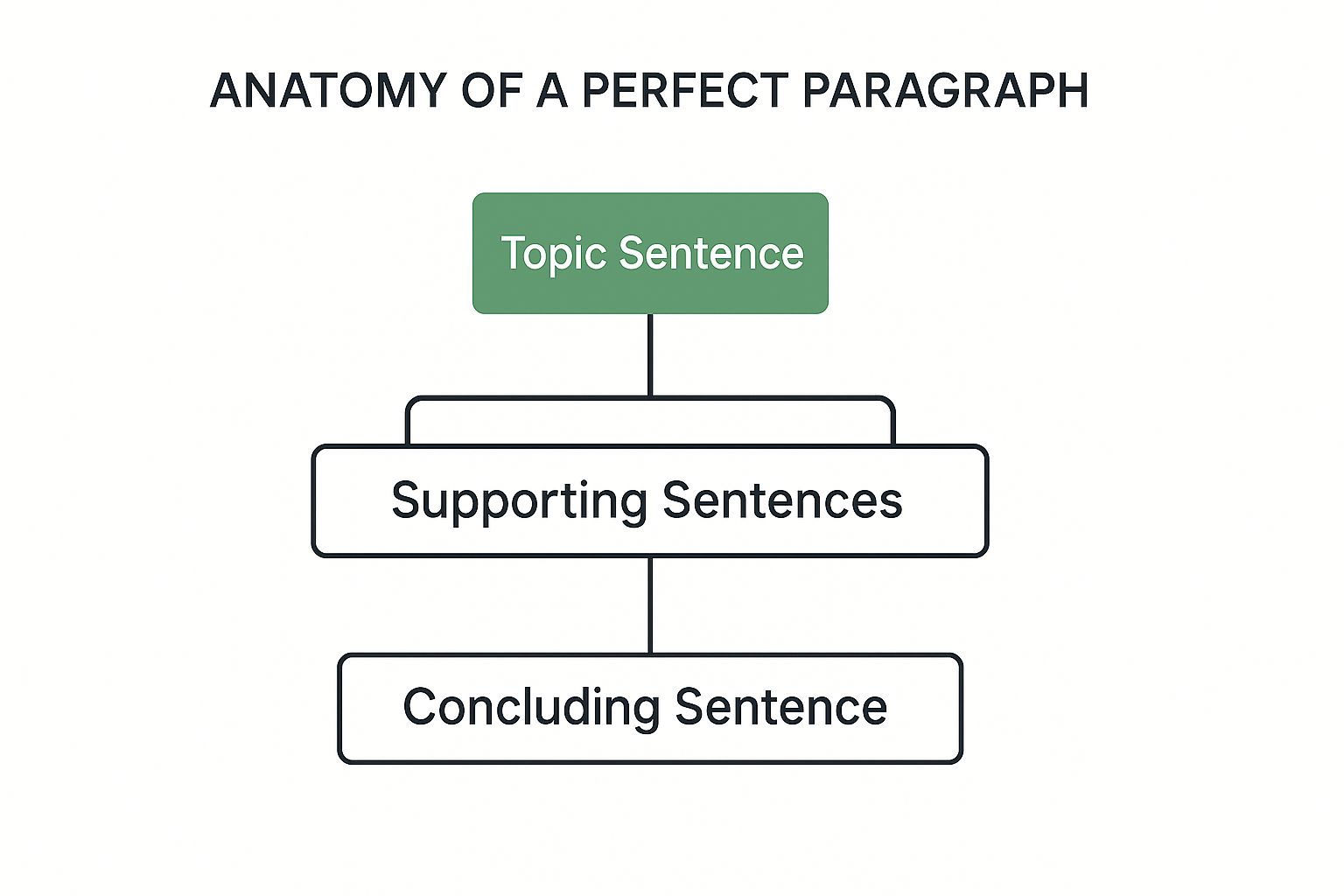 ANATOMY OF A PERFECT PARAGRAPH

Topic Sentence

Supporting Sentences

Concluding Sentence